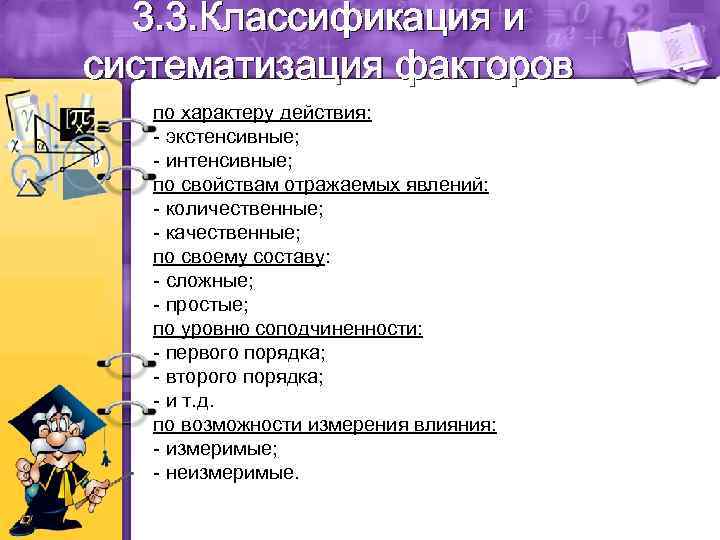 3.3.Классификация и систематизация факторов

по характеру действия:
- экстенсивные;
- интенсивные;
по свойствам отражаемых явлений:
- количественные;
- качественные;
по своему составу:
- сложные;
- простые;
по уровню соподчиненности:
- первого порядка;
- второго порядка;
- и т.д.
по возможности измерения влияния:
- измеримые;
- неизмеримые.